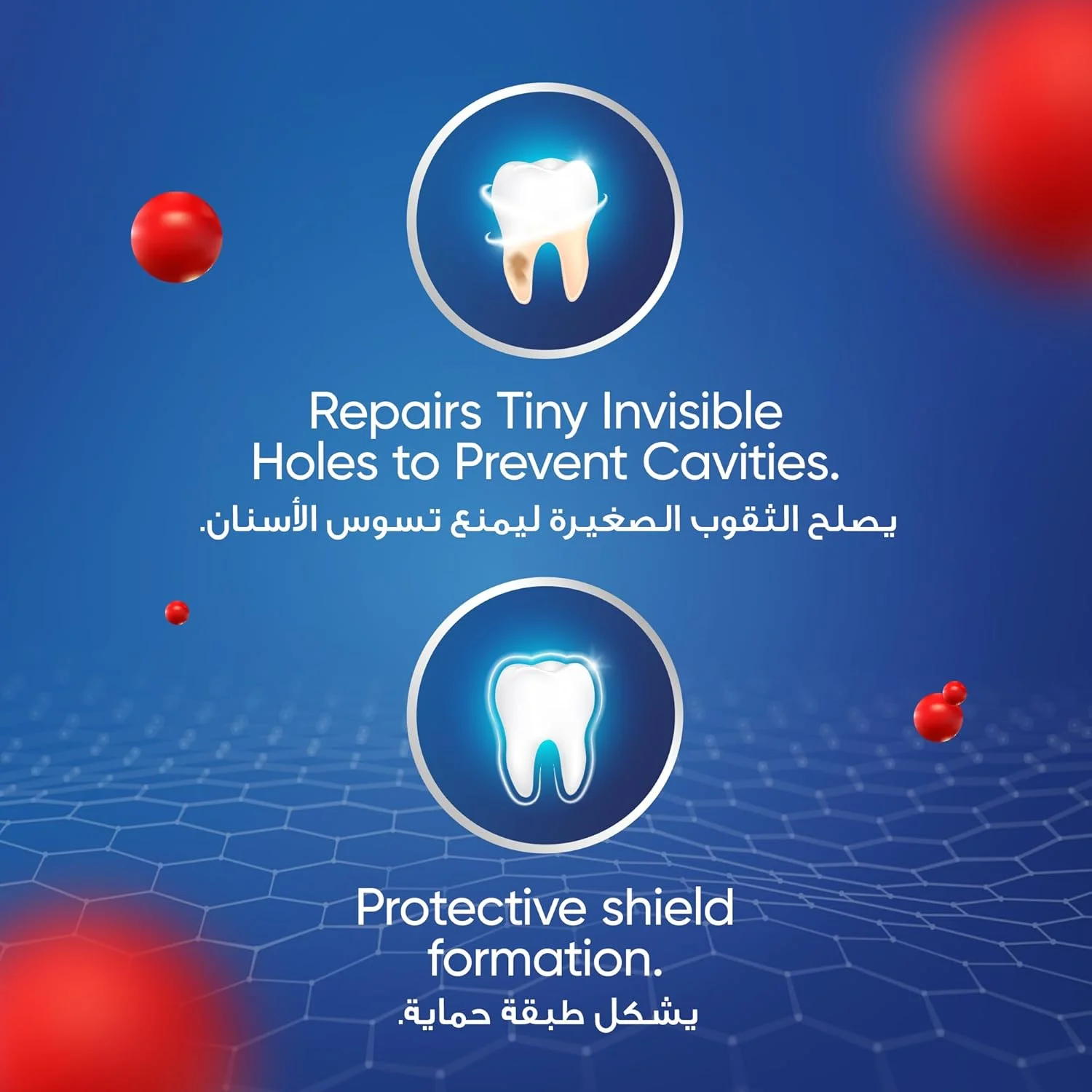 Repairs Tiny Invisible Holes to Prevent Cavities.
يصلح الثقوب الصغيرة ليمنع تسوس الأسنان.

Protective shield formation.
يشكل طبقة حماية.